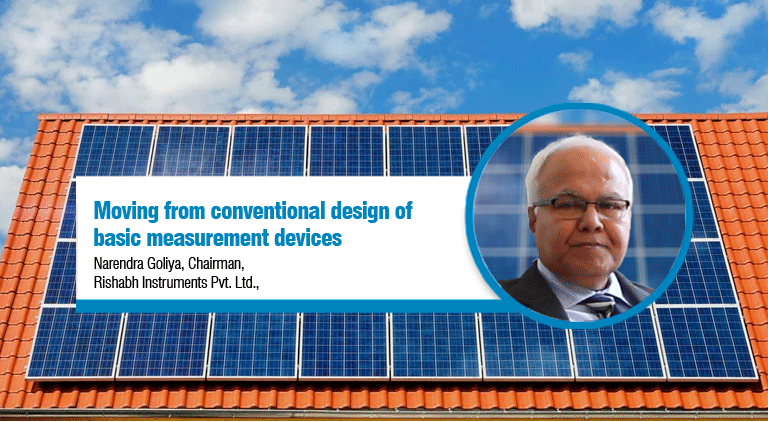 Moving from conventional design of basic measurement devices

Narendra Goliya, Chairman, Rishabh Instruments Pvt. Ltd.,